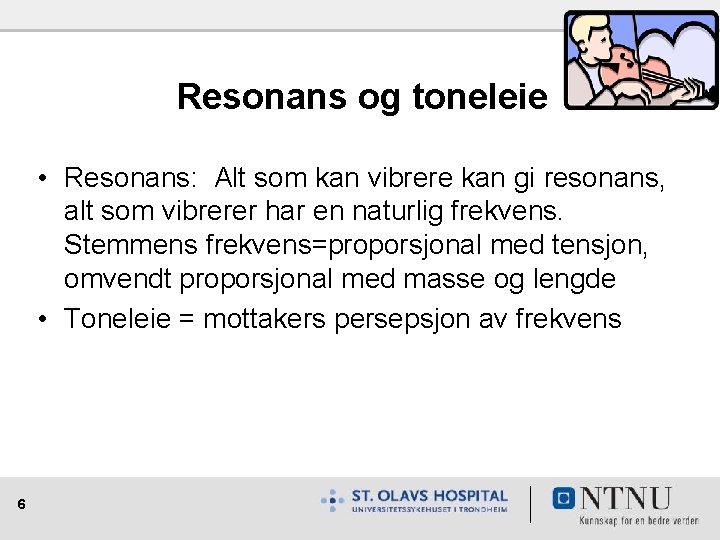 Resonans og toneleie

• Resonans: Alt som kan vibrere kan gi resonans, alt som vibrerer har en naturlig frekvens. Stemmens frekvens=proporsjonal med tensjon, omvendt proporsjonal med masse og lengde
• Toneleie = mottakers persepsjon av frekvens

6

ST. OLAVS HOSPITAL
UNIVERSITETSSYKEHUSET I TRONDHEIM

NTNU
Kunnskap for en bedre verden